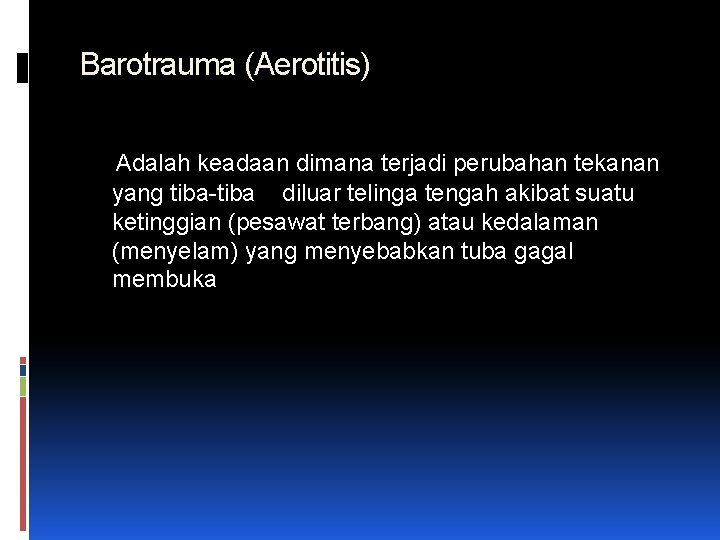 Barotrauma (Aerotitis)

Adalah keadaan dimana terjadi perubahan tekanan yang tiba-tiba diluar telinga tengah akibat suatu ketinggian (pesawat terbang) atau kedalaman (menyelam) yang menyebabkan tuba gagal membuka